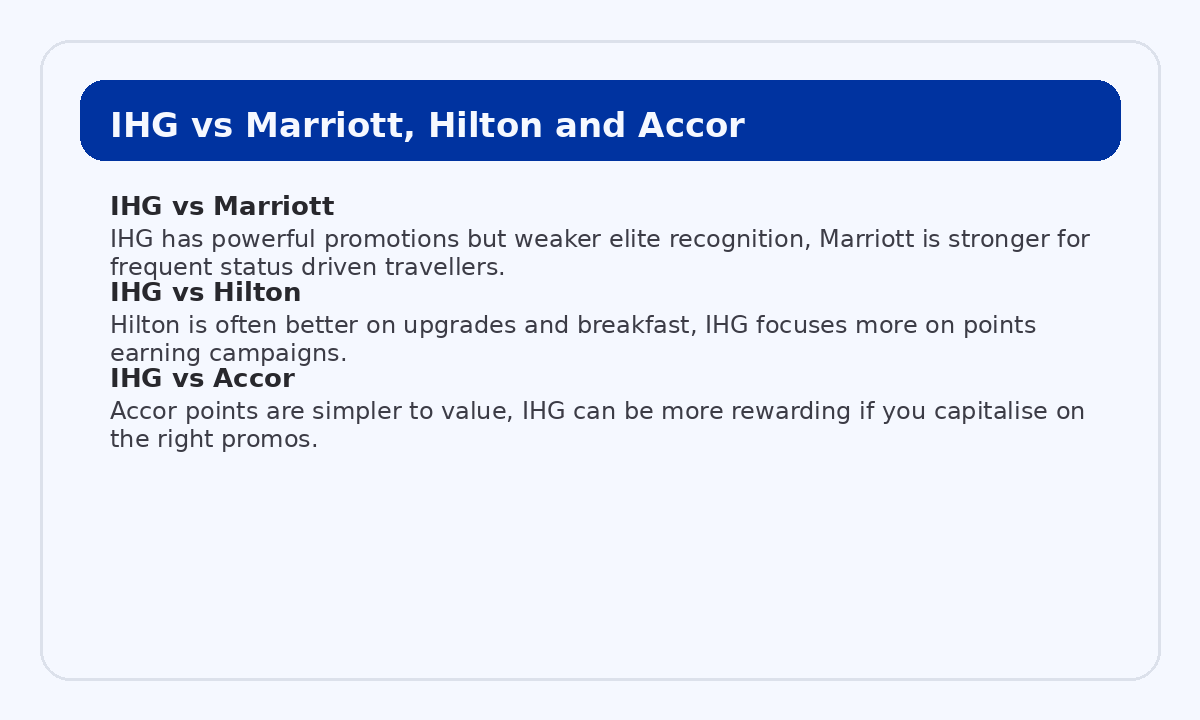 IHG vs Marriott, Hilton and Accor

IHG vs Marriott

IHG has powerful promotions but weaker elite recognition, Marriott is stronger for frequent status driven travellers.

IHG vs Hilton

Hilton is often better on upgrades and breakfast, IHG focuses more on points earning campaigns.

IHG vs Accor

Accor points are simpler to value, IHG can be more rewarding if you capitalise on the right promos.